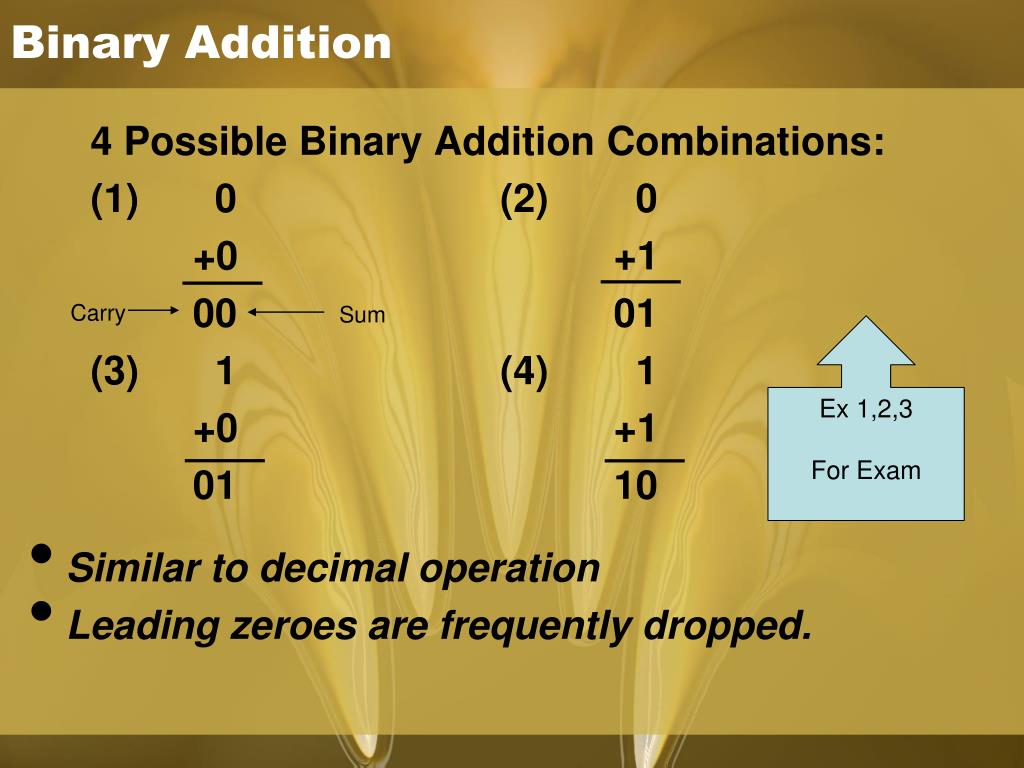 Binary Addition

4 Possible Binary Addition Combinations:

(1) 0
+0
Carry 00 Sum

(2) 0
+1
01

(3) 1
+0
01

(4) 1
+1
10

Ex 1,2,3

For Exam

• Similar to decimal operation
• Leading zeroes are frequently dropped.